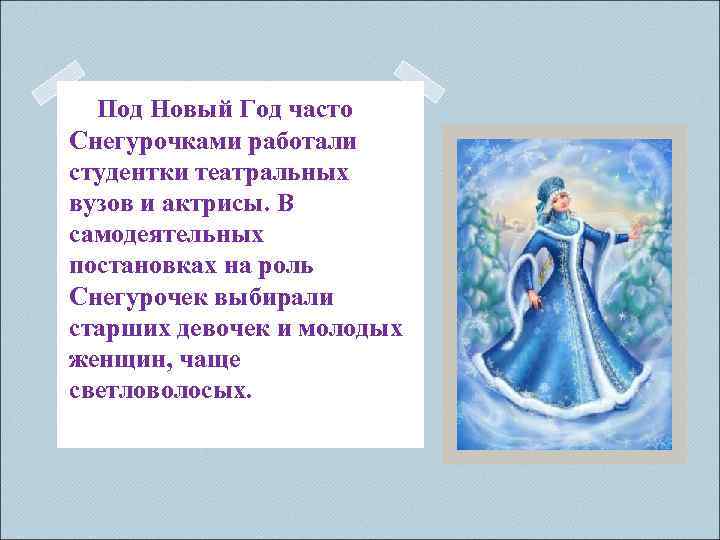 Под Новый Год часто Снегурочками работали студентки театральных вузов и актрисы. В самодеятельных постановках на роль Снегурочек выбирали старших девочек и молодых женщин, чаще светловолосых.